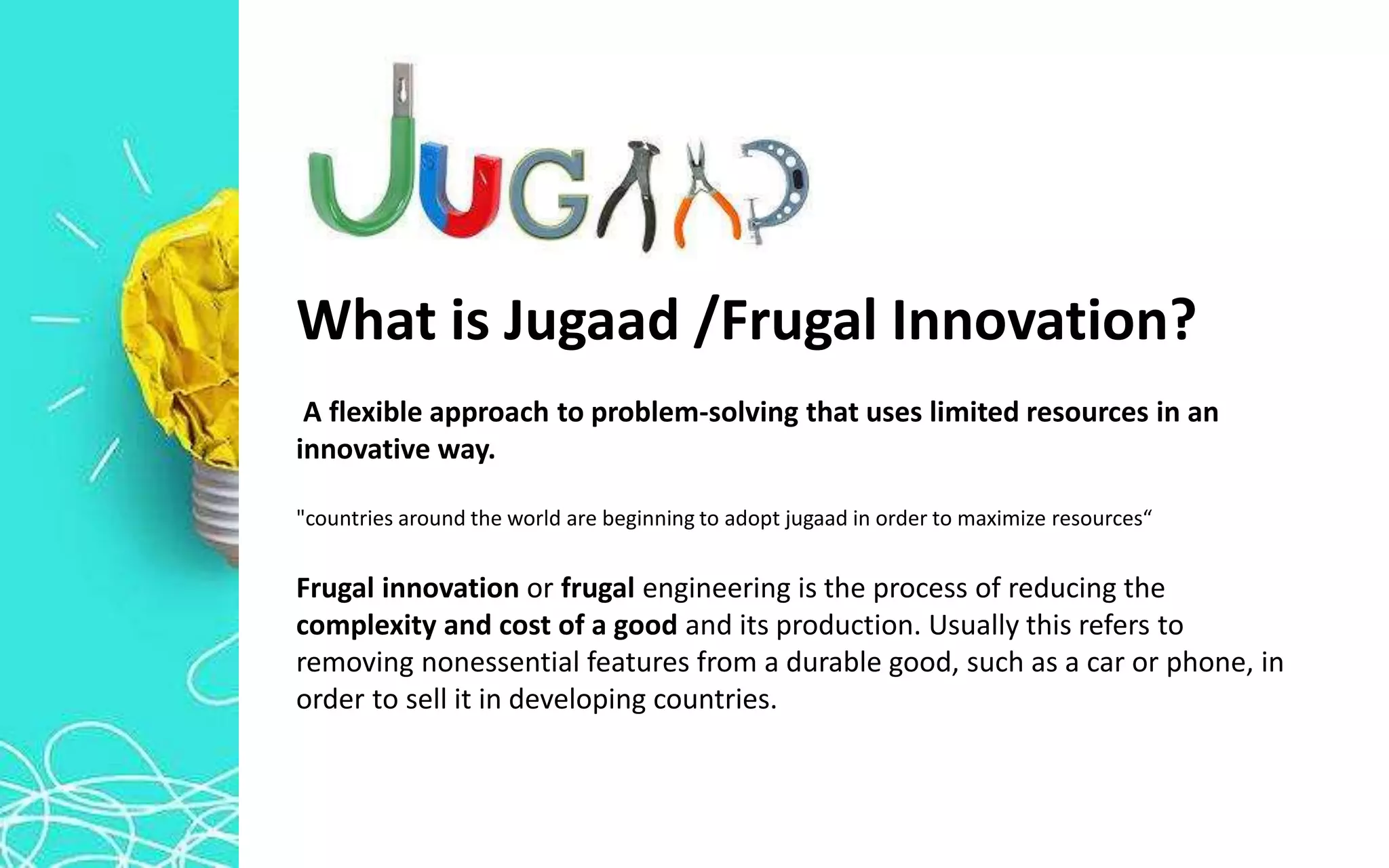 JUGAAD

What is Jugaad /Frugal Innovation?

A flexible approach to problem-solving that uses limited resources in an innovative way.

"countries around the world are beginning to adopt jugaad in order to maximize resources“

Frugal innovation or frugal engineering is the process of reducing the complexity and cost of a good and its production. Usually this refers to removing nonessential features from a durable good, such as a car or phone, in order to sell it in developing countries.